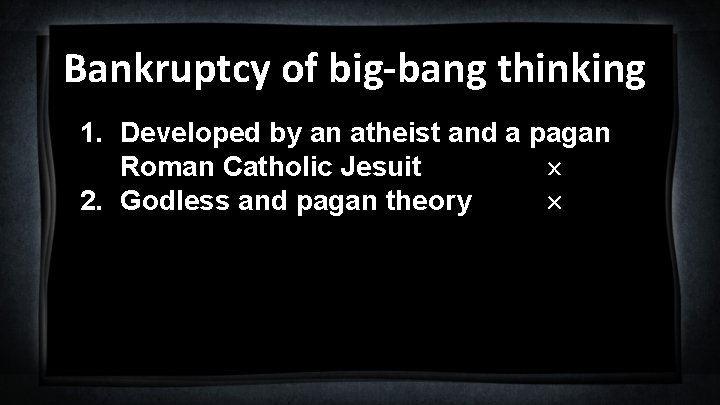 Bankruptcy of big-bang thinking

1. Developed by an atheist and a pagan Roman Catholic Jesuit ×
2. Godless and pagan theory ×